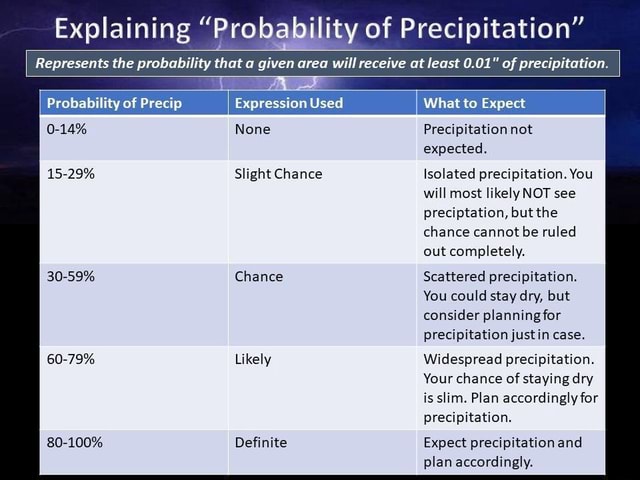 Explaining “Probability of Precipitation”

Represents the probability that a given area will receive at least 0.01" of precipitation.

| Probability of Precip | Expression Used | What to Expect |
|---|---|---|
| 0-14% | None | Precipitation not expected. |
| 15-29% | Slight Chance | Isolated precipitation. You will most likely NOT see preciptation, but the chance cannot be ruled out completely. |
| 30-59% | Chance | Scattered precipitation. You could stay dry, but consider planning for precipitation just in case. |
| 60-79% | Likely | Widespread precipitation. Your chance of staying dry is slim. Plan accordingly for precipitation. |
| 80-100% | Definite | Expect precipitation and plan accordingly. |